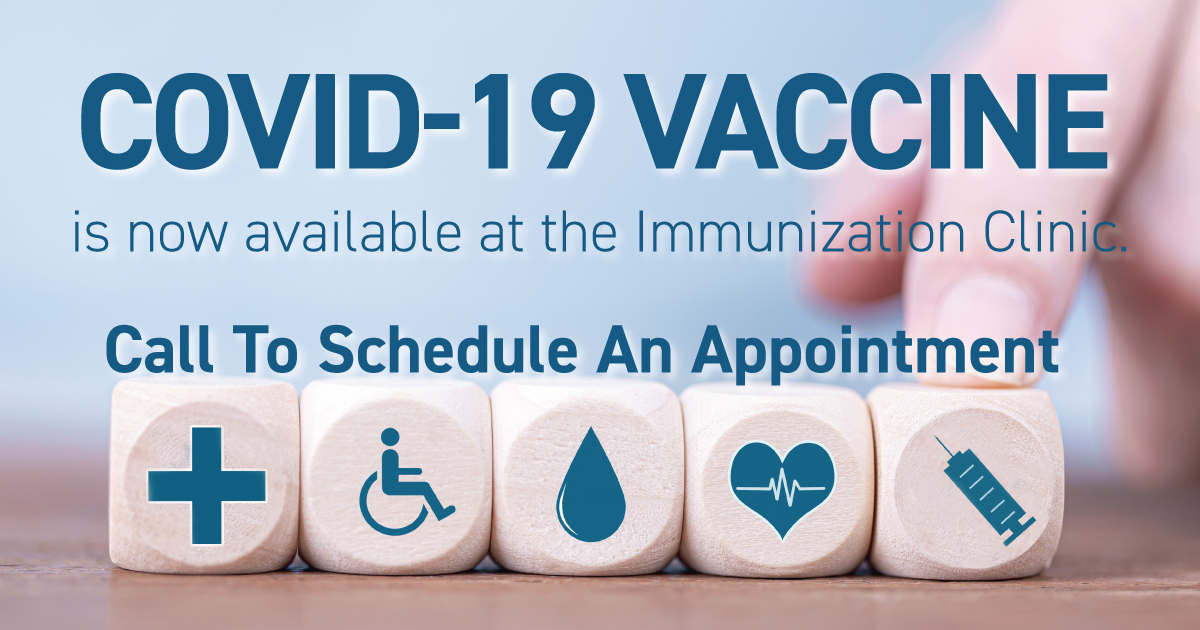 COVID-19 VACCINE

is now available at the Immunization Clinic.

Call To Schedule An Appointment